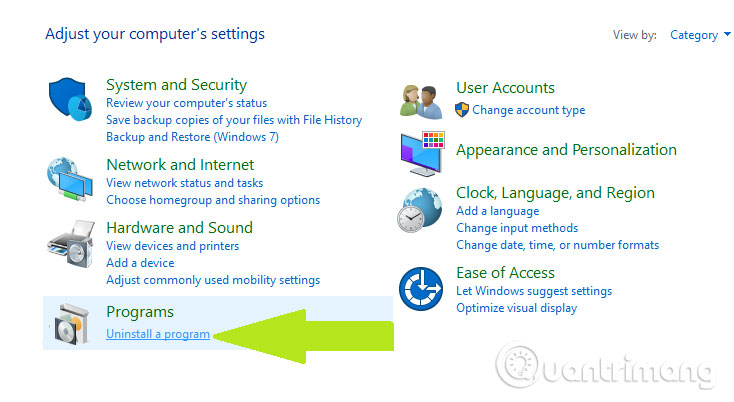 Adjust your computer's settings

View by: Category

System and Security
Review your computer's status
Save backup copies of your files with File History
Backup and Restore (Windows 7)

Network and Internet
View network status and tasks
Choose homegroup and sharing options

Hardware and Sound
View devices and printers
Add a device
Adjust commonly used mobility settings

Programs
Uninstall a program

User Accounts
Change account type

Appearance and Personalization

Clock, Language, and Region
Add a language
Change input methods
Change date, time, or number formats

Ease of Access
Let Windows suggest settings
Optimize visual display

Quantrimang